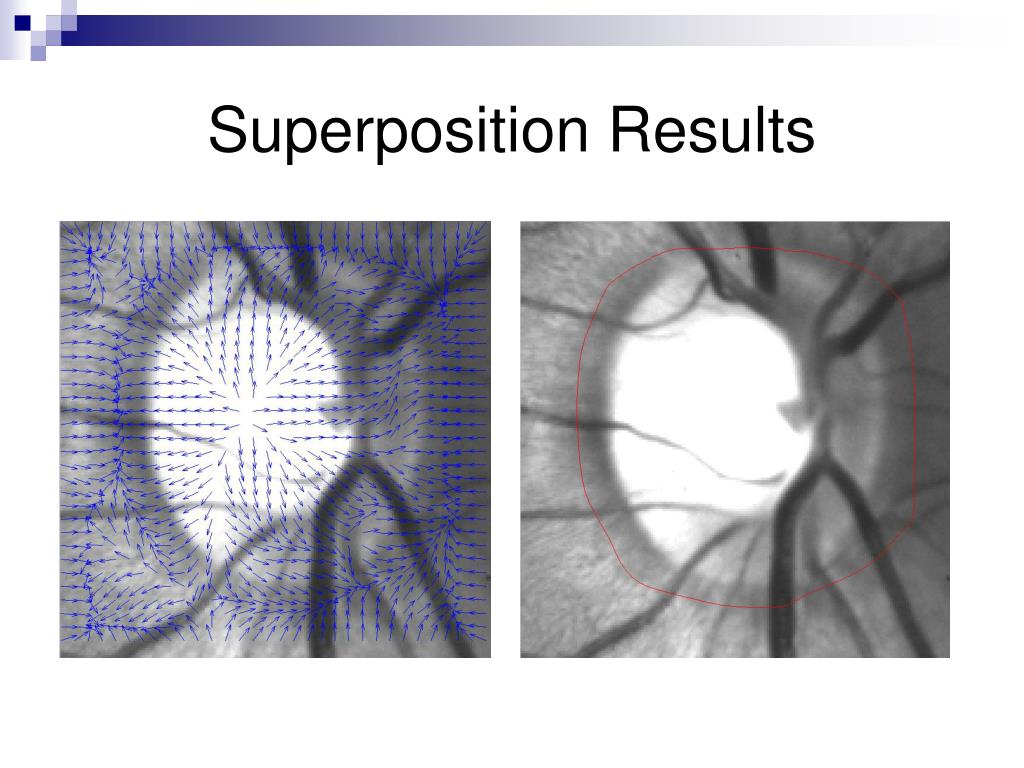 Superposition Results